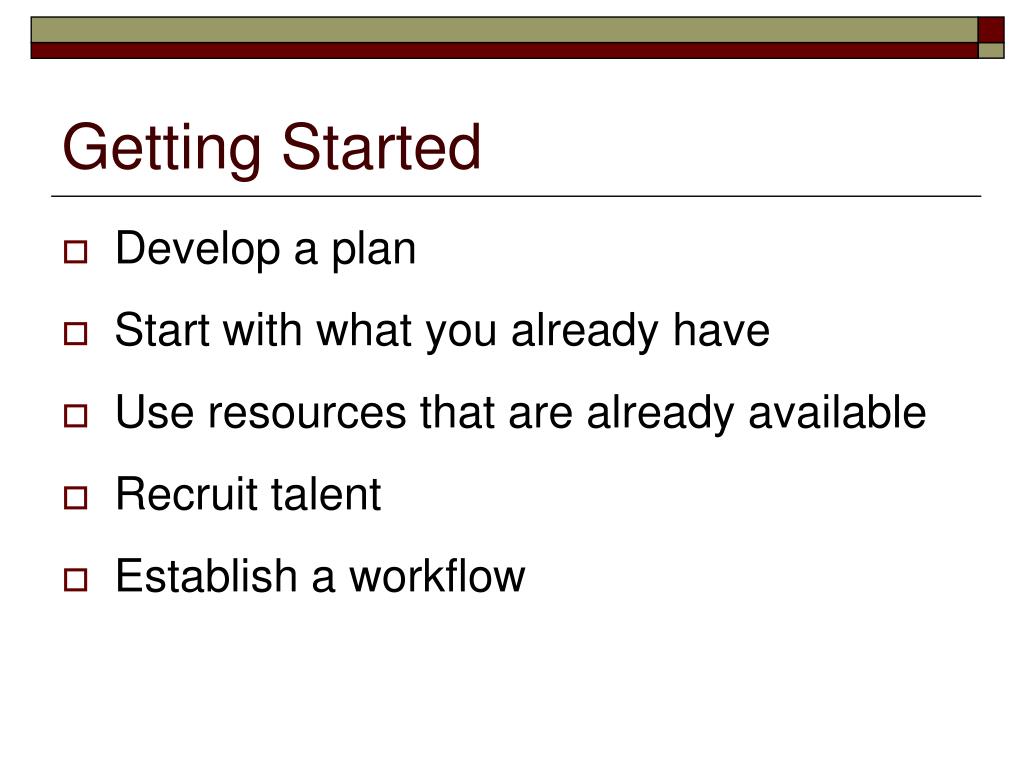 Getting Started

- Develop a plan
- Start with what you already have
- Use resources that are already available
- Recruit talent
- Establish a workflow